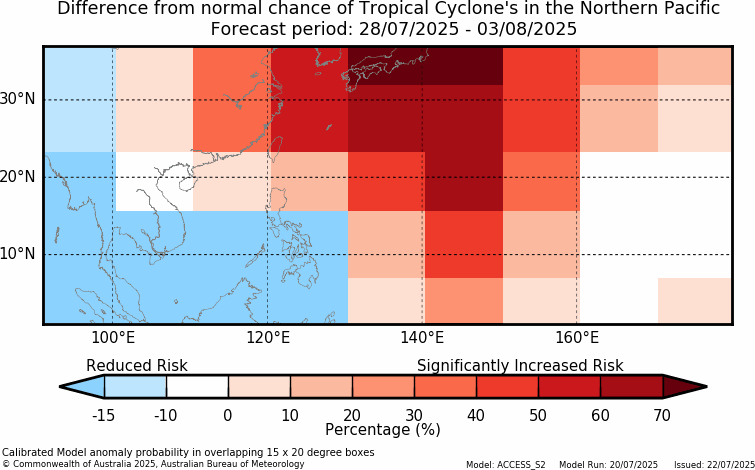 Difference from normal chance of Tropical Cyclone's in the Northern Pacific
Forecast period: 28/07/2025 - 03/08/2025

30°N
20°N
10°N

100°E 120°E 140°E 160°E

Reduced Risk
Significantly Increased Risk

-15 -10 0 10 20 30 40 50 60 70
Percentage (%)

Calibrated Model anomaly probability in overlapping 15 x 20 degree boxes
© Commonwealth of Australia 2025, Australian Bureau of Meteorology

Model: ACCESS_S2 Model Run: 20/07/2025 Issued: 22/07/2025